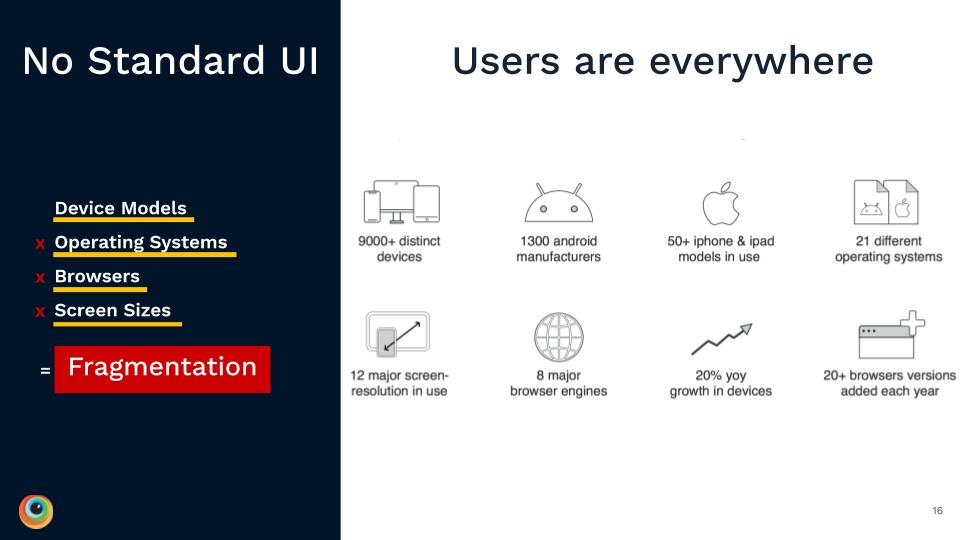 No Standard UI

Device Models
x Operating Systems
x Browsers
x Screen Sizes
= Fragmentation

Users are everywhere

9000+ distinct devices

1300 android manufacturers

50+ iphone & ipad models in use

21 different operating systems

12 major screen-resolution in use

8 major browser engines

20% yoy growth in devices

20+ browsers versions added each year

16